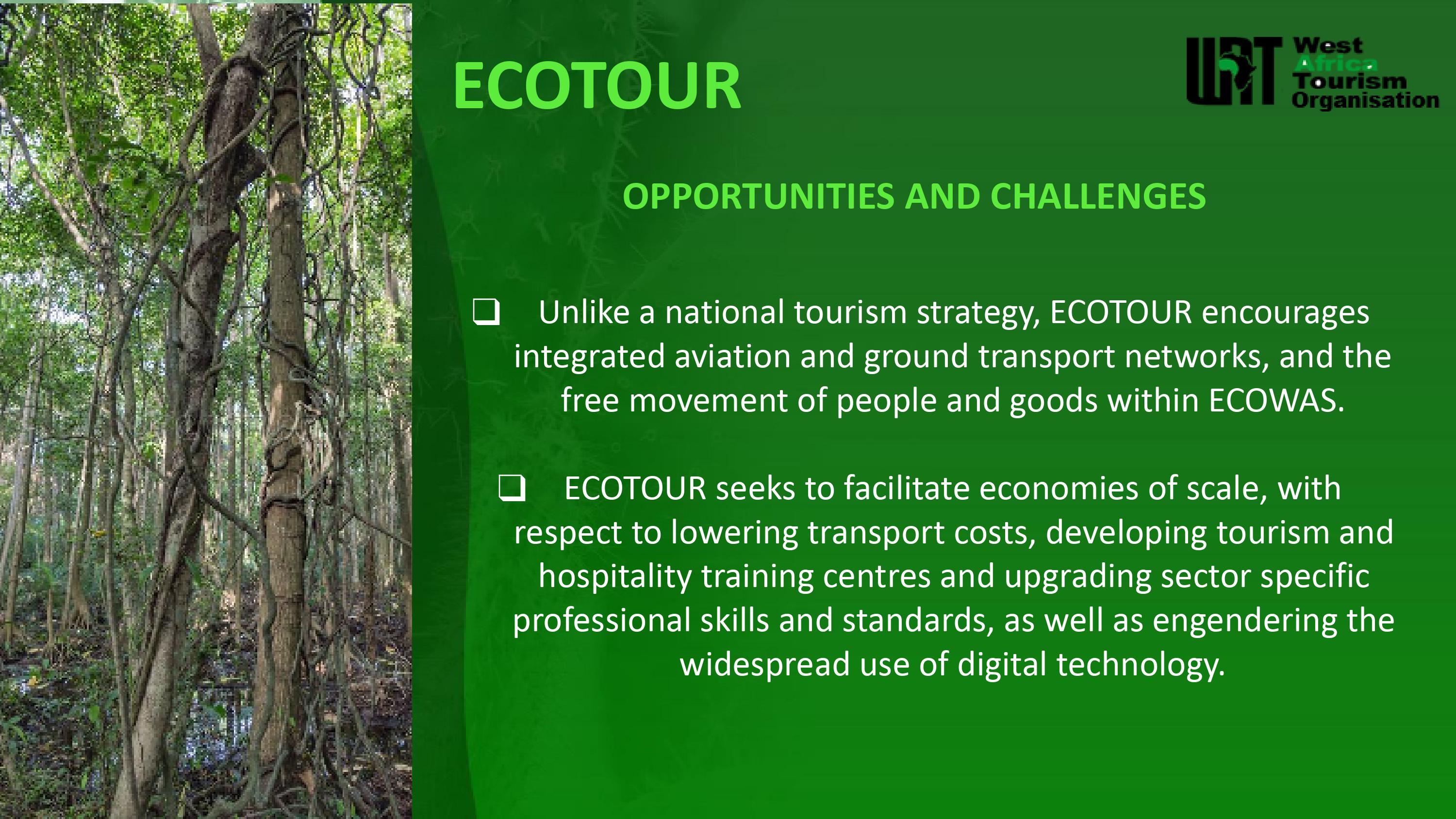 ECOTOUR

WAT West Africa Tourism Organisation

OPPORTUNITIES AND CHALLENGES

❑ Unlike a national tourism strategy, ECOTOUR encourages integrated aviation and ground transport networks, and the free movement of people and goods within ECOWAS.

❑ ECOTOUR seeks to facilitate economies of scale, with respect to lowering transport costs, developing tourism and hospitality training centres and upgrading sector specific professional skills and standards, as well as engendering the widespread use of digital technology.